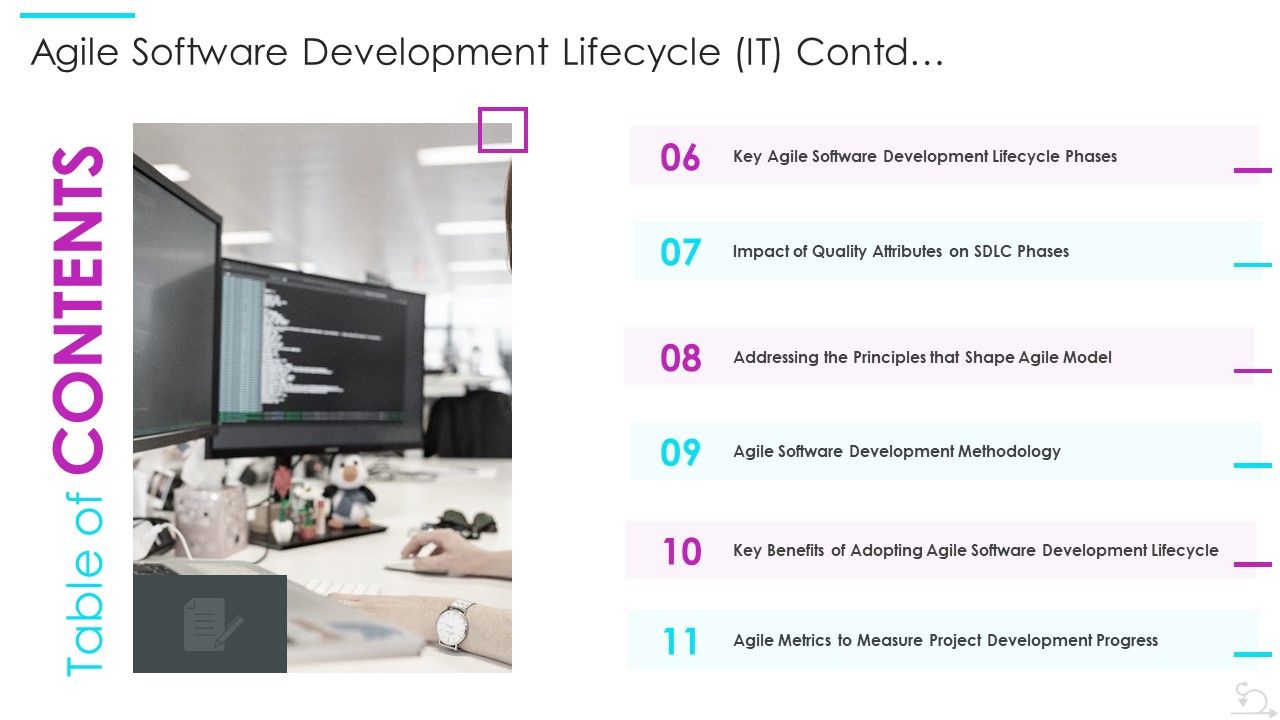 Agile Software Development Lifecycle (IT) Contd…

Table of CONTENTS

06 Key Agile Software Development Lifecycle Phases

07 Impact of Quality Attributes on SDLC Phases

08 Addressing the Principles that Shape Agile Model

09 Agile Software Development Methodology

10 Key Benefits of Adopting Agile Software Development Lifecycle

11 Agile Metrics to Measure Project Development Progress